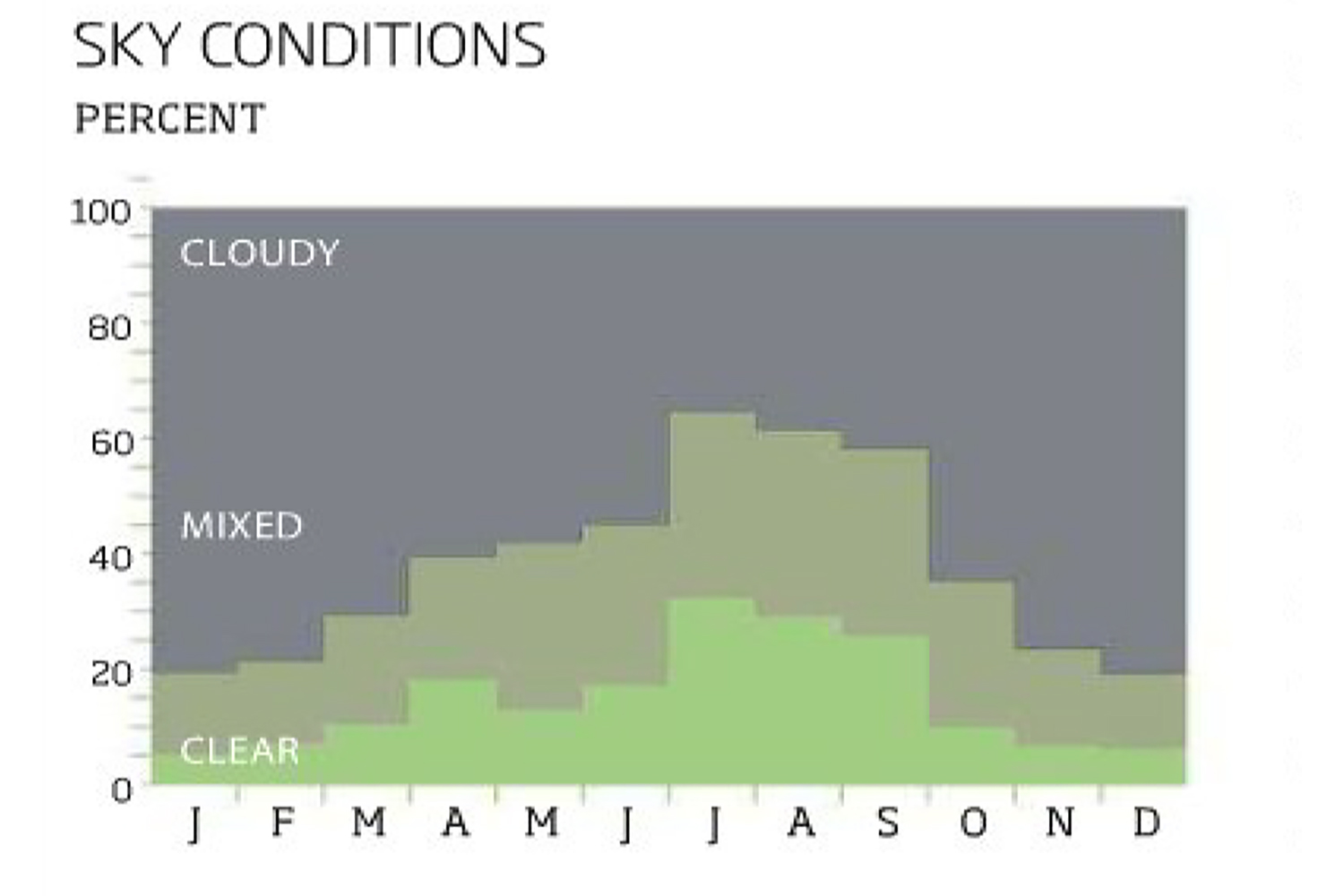 SKY CONDITIONS
PERCENT

100
80
60
40
20
0

CLOUDY
MIXED
CLEAR

J F M A M J J A S O N D